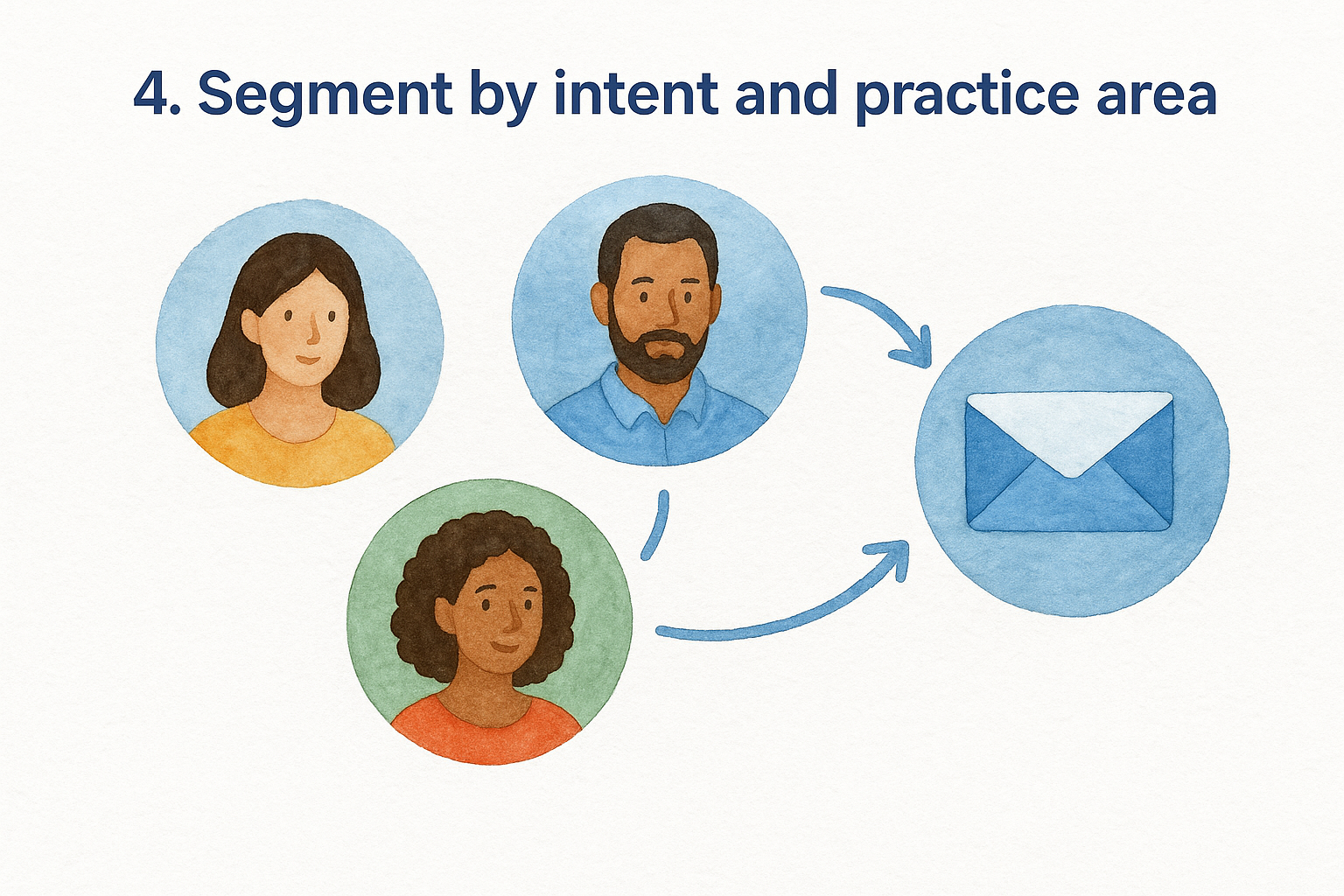 4. Segment by intent and practice area